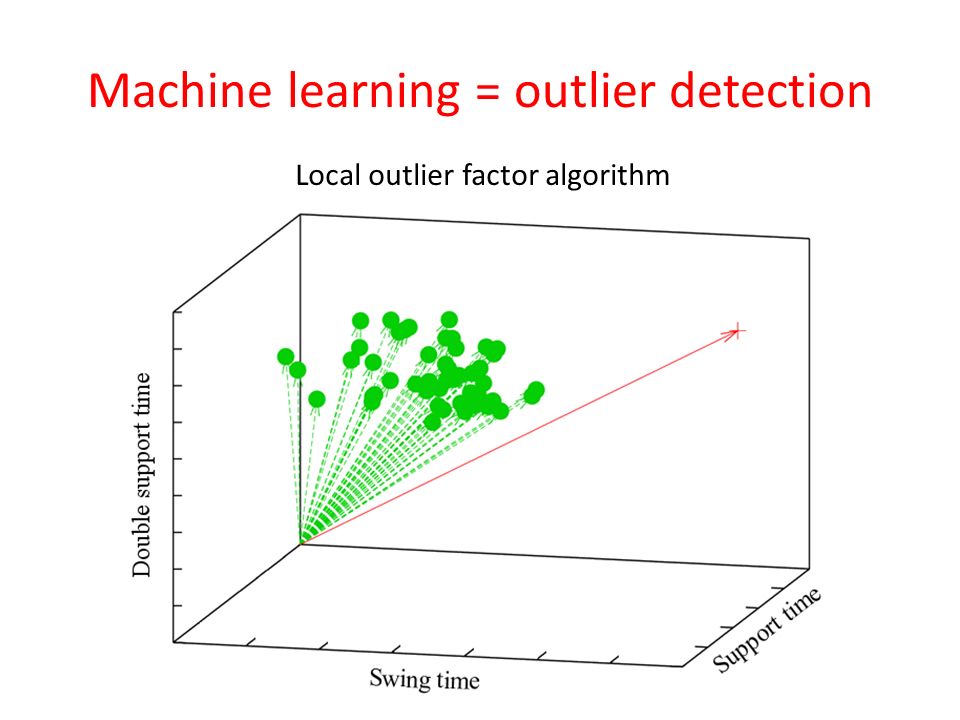 Machine learning = outlier detection

Local outlier factor algorithm

Double support time

Swing time

Support time